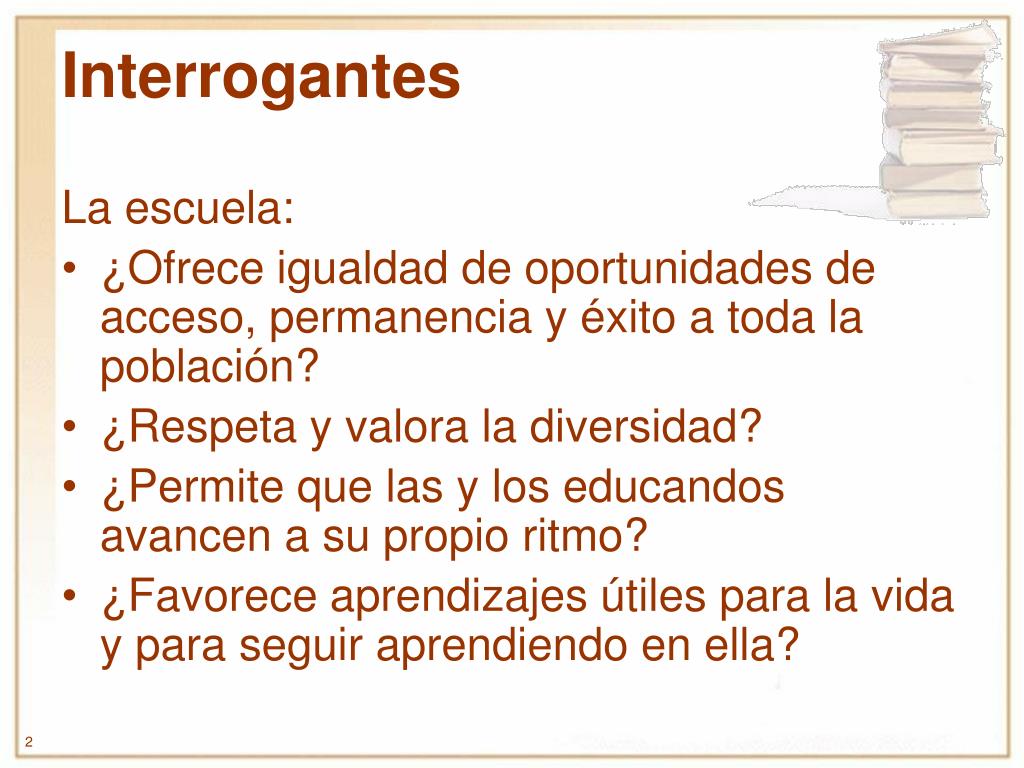 Interrogantes

La escuela:

• ¿Ofrece igualdad de oportunidades de acceso, permanencia y éxito a toda la población?
• ¿Respeta y valora la diversidad?
• ¿Permite que las y los educandos avancen a su propio ritmo?
• ¿Favorece aprendizajes útiles para la vida y para seguir aprendiendo en ella?

2